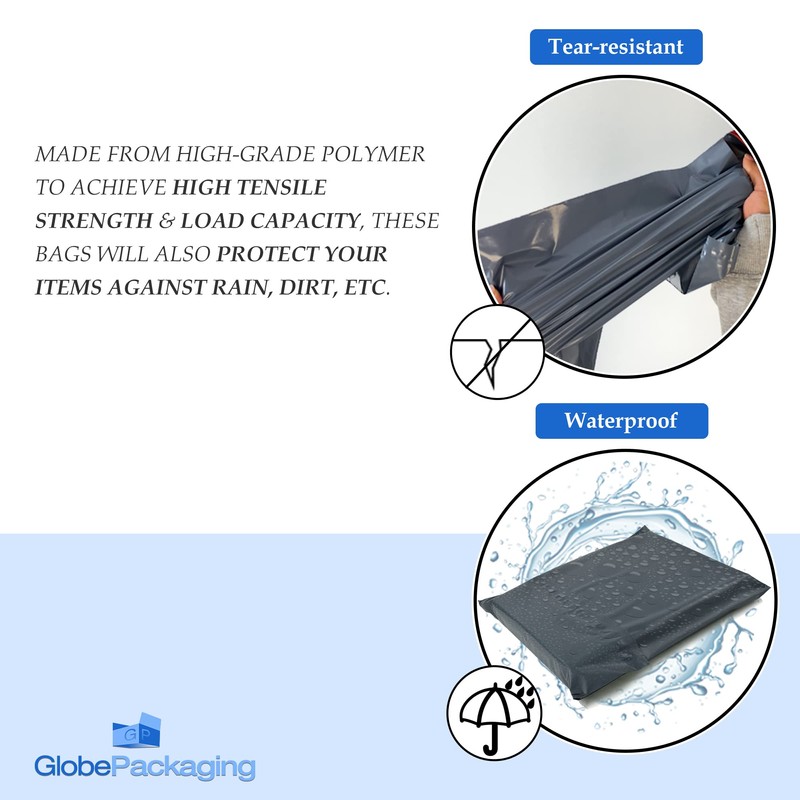 Tear-resistant

MADE FROM HIGH-GRADE POLYMER TO ACHIEVE HIGH TENSILE STRENGTH & LOAD CAPACITY, THESE BAGS WILL ALSO PROTECT YOUR ITEMS AGAINST RAIN, DIRT, ETC.

Waterproof

GP
GlobePackaging